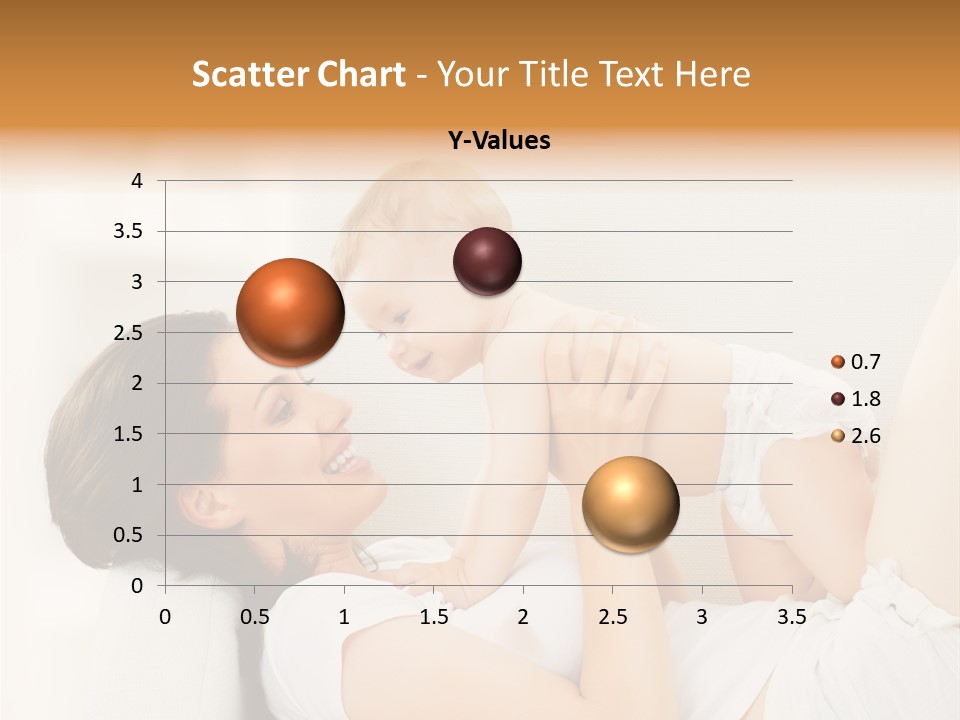 Scatter Chart - Your Title Text Here

Y-Values

4
3.5
3
2.5
2
1.5
1
0.5
0

0 0.5 1 1.5 2 2.5 3 3.5

0.7
1.8
2.6